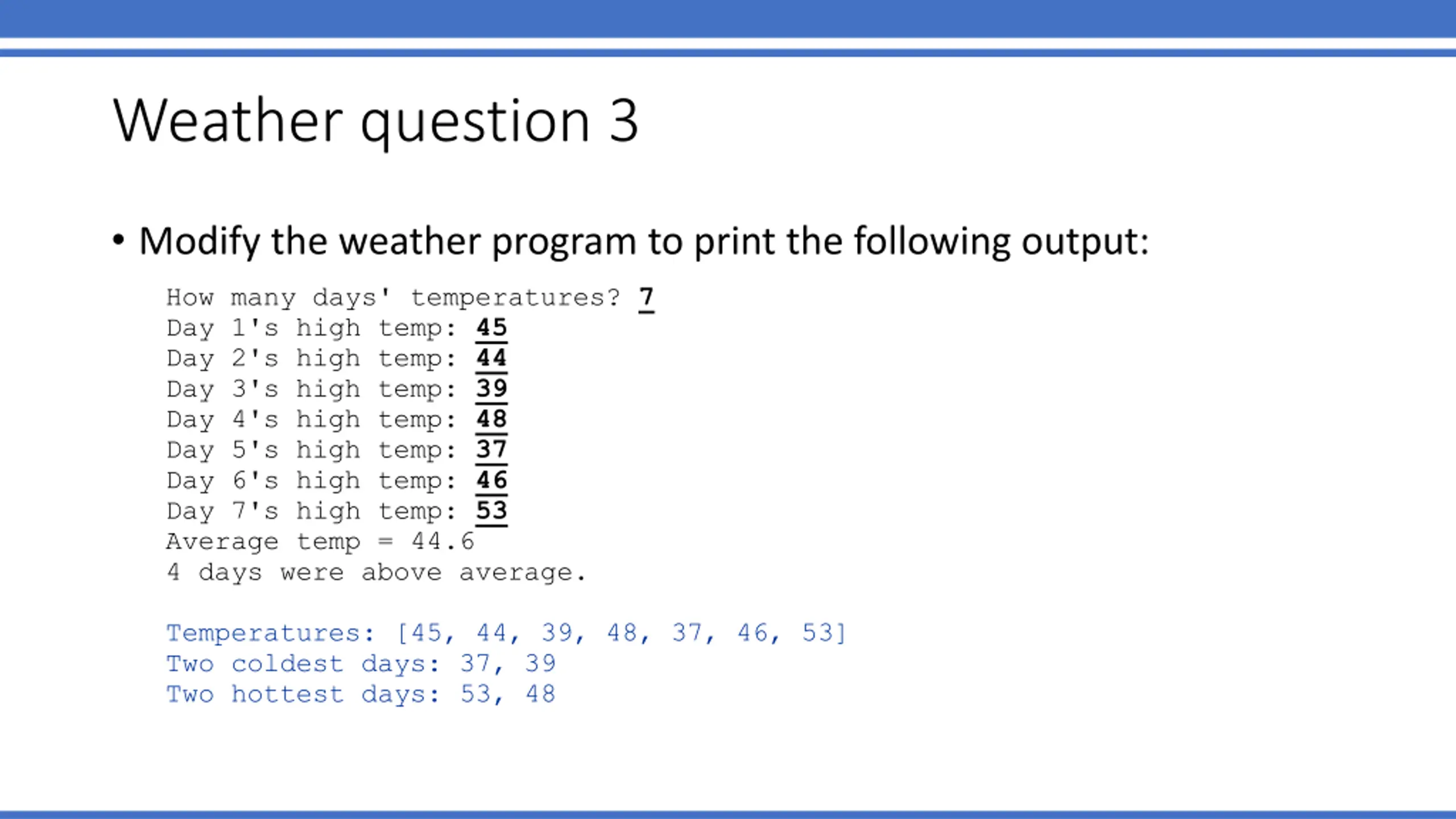 Weather question 3

• Modify the weather program to print the following output:

How many days' temperatures? 7
Day 1's high temp: 45
Day 2's high temp: 44
Day 3's high temp: 39
Day 4's high temp: 48
Day 5's high temp: 37
Day 6's high temp: 46
Day 7's high temp: 53
Average temp = 44.6
4 days were above average.

Temperatures: [45, 44, 39, 48, 37, 46, 53]
Two coldest days: 37, 39
Two hottest days: 53, 48